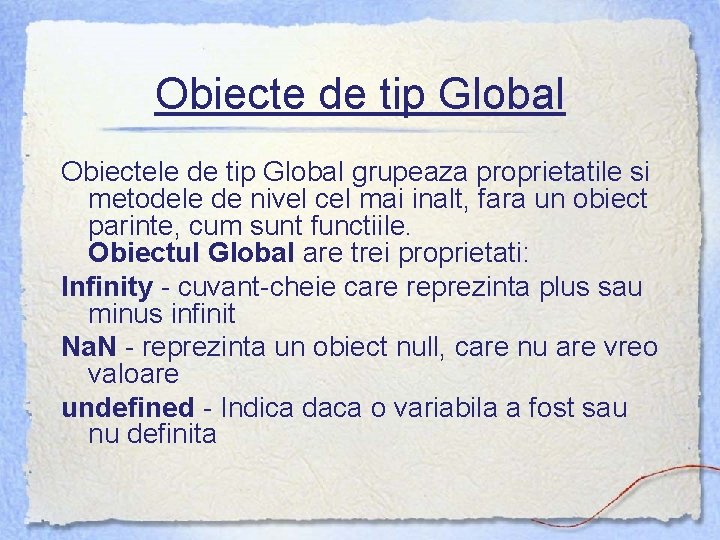 Obiecte de tip Global

Obiectele de tip Global grupeaza proprietatile si metodele de nivel cel mai inalt, fara un obiect parinte, cum sunt functiile.
Obiectul Global are trei proprietati:

Infinity - cuvant-cheie care reprezinta plus sau minus infinit

NaN - reprezinta un obiect null, care nu are vreo valoare

undefined - Indica daca o variabila a fost sau nu definita